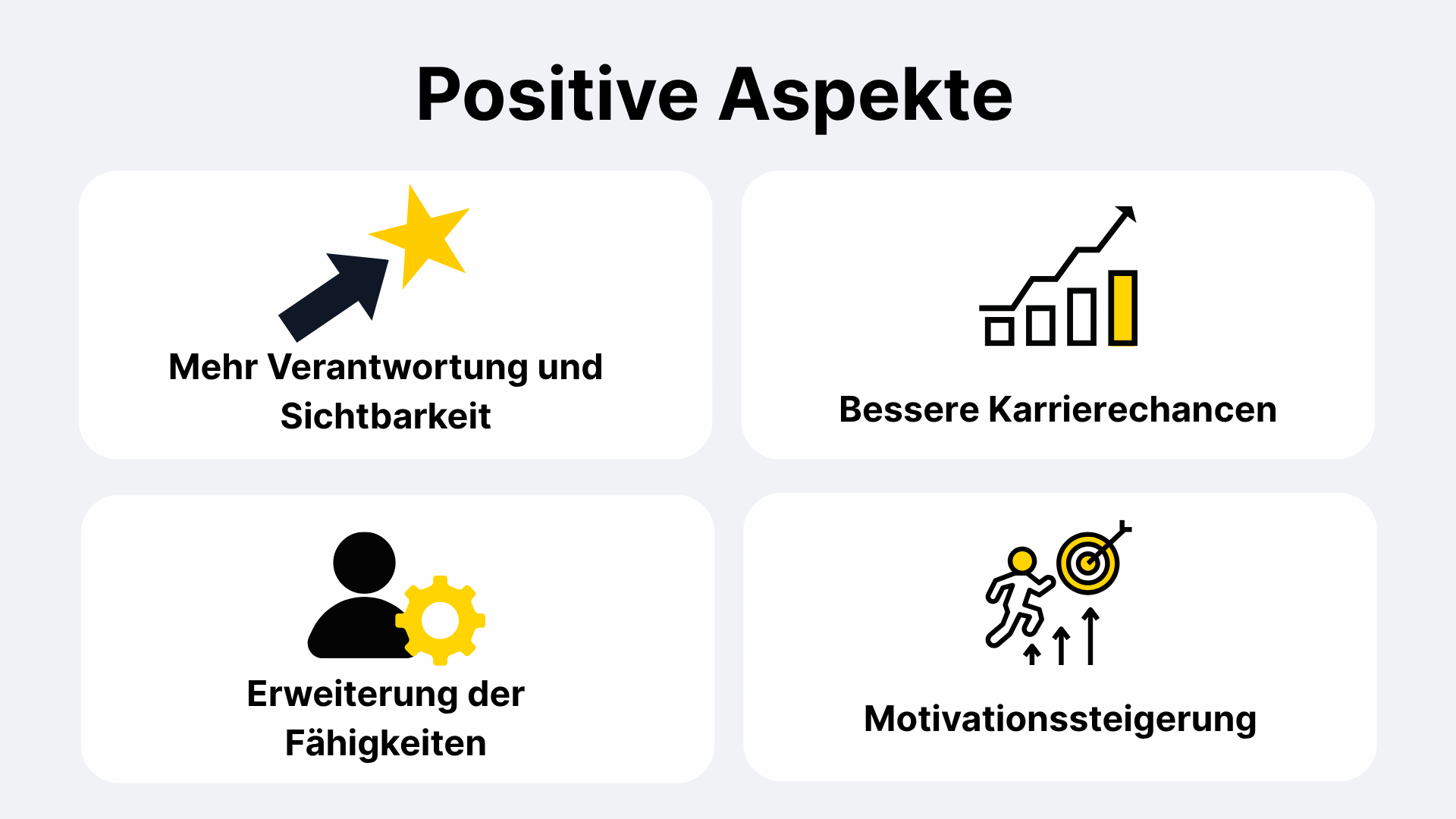 Positive Aspekte

Mehr Verantwortung und Sichtbarkeit

Bessere Karrierechancen

Erweiterung der Fähigkeiten

Motivationssteigerung